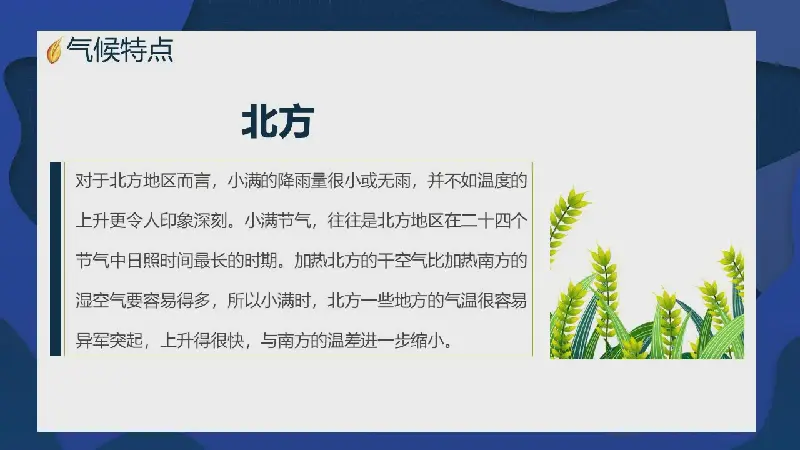 气候特点

北方

对于北方地区而言，小满的降雨量很小或无雨，并不如温度的上升更令人印象深刻。小满节气，往往是北方地区在二十四个节气中日照时间最长的时期。加热北方的干空气比加热南方的湿空气要容易得多，所以小满时，北方一些地方的气温很容易异军突起，上升得很快，与南方的温差进一步缩小。